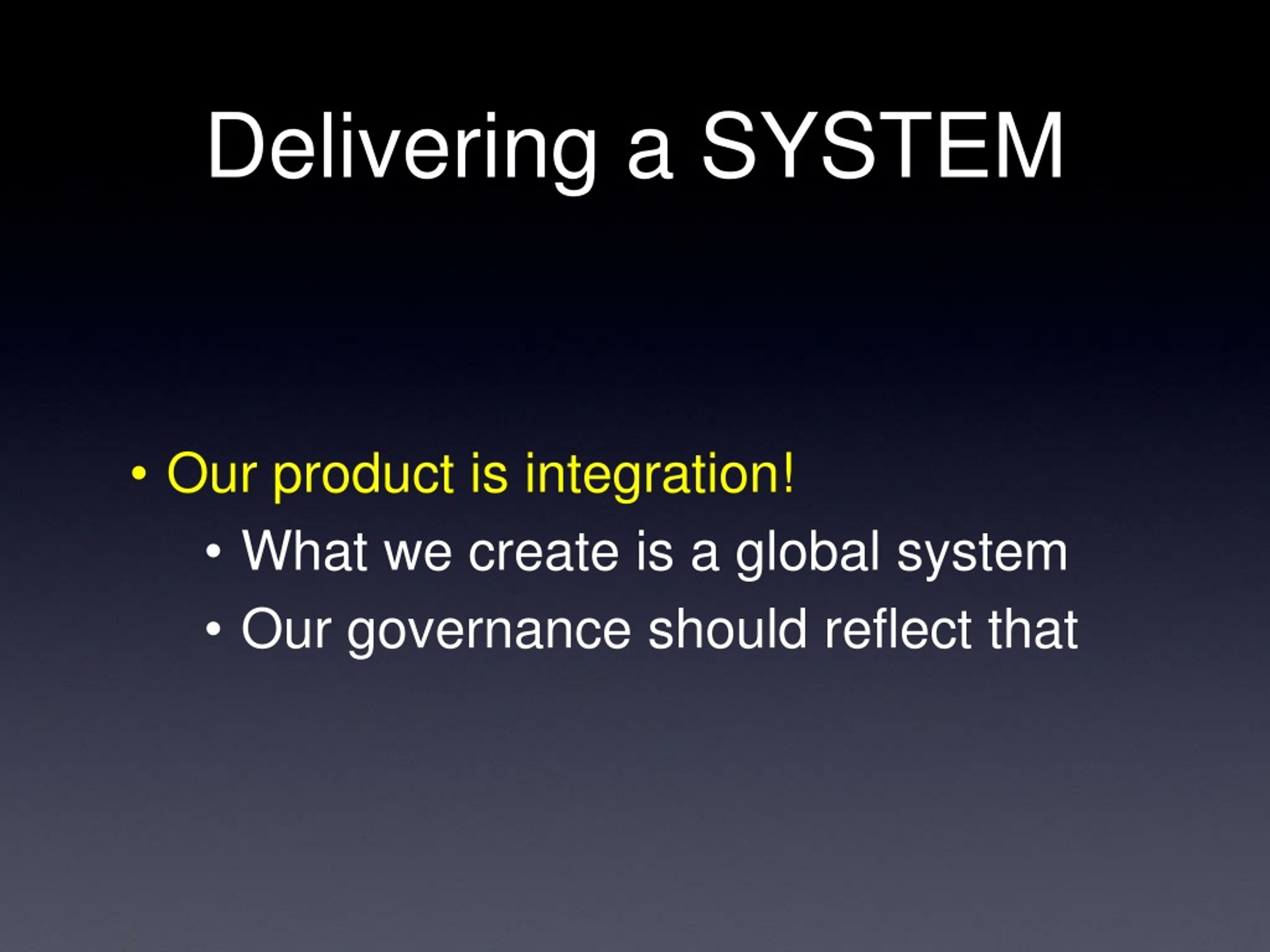 Delivering a SYSTEM

• Our product is integration!
  • What we create is a global system
  • Our governance should reflect that